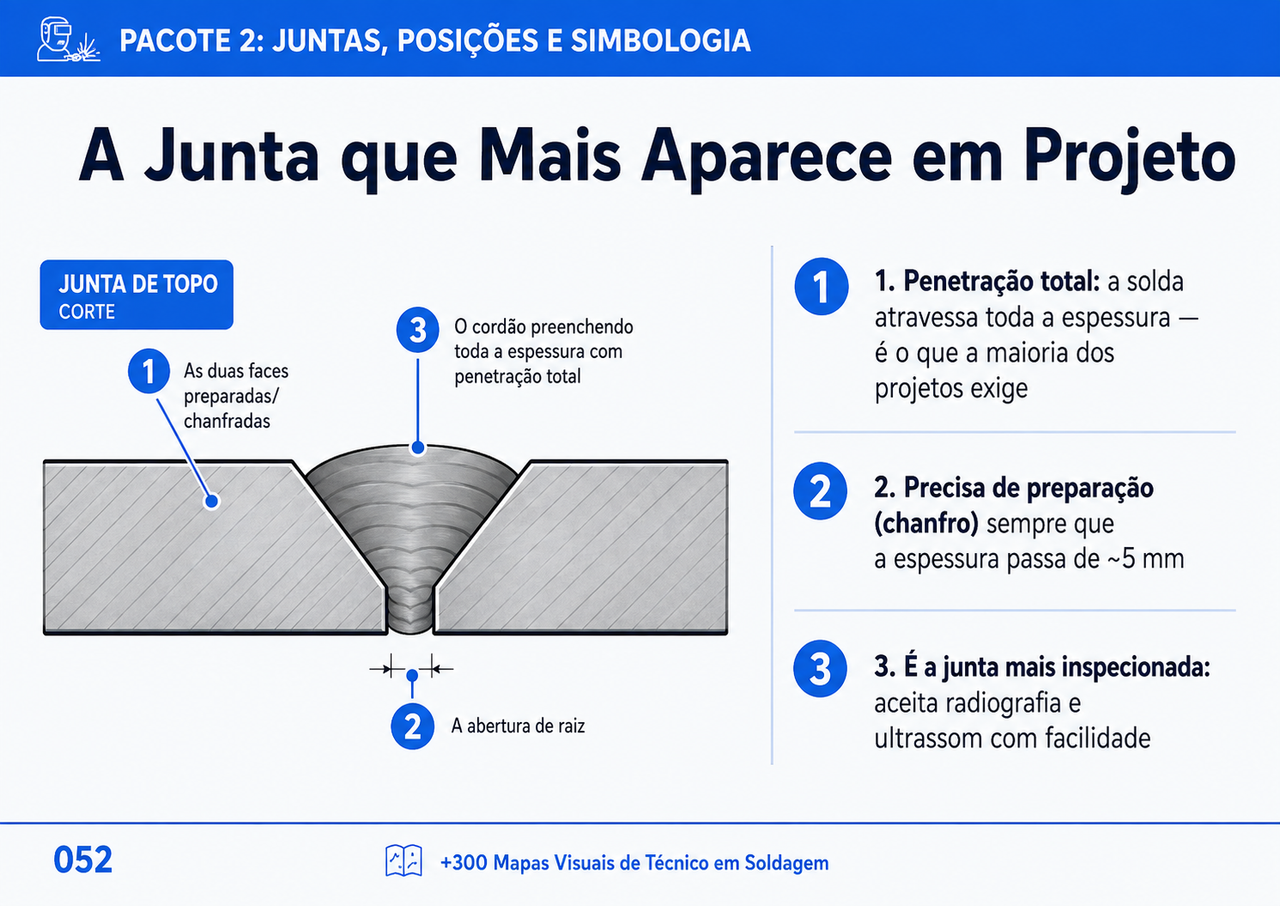 PACOTE 2: JUNTAS, POSIÇÕES E SIMBOLOGIA

A Junta que Mais Aparece em Projeto

JUNTA DE TOPO
CORTE

1 As duas faces preparadas/ chanfradas

3 O cordão preenchendo toda a espessura com penetração total

2 A abertura de raiz

1 1. Penetração total: a solda atravessa toda a espessura — é o que a maioria dos projetos exige

2 2. Precisa de preparação (chanfro) sempre que a espessura passa de ~5 mm

3 3. É a junta mais inspecionada: aceita radiografia e ultrassom com facilidade

052

+300 Mapas Visuais de Técnico em Soldagem